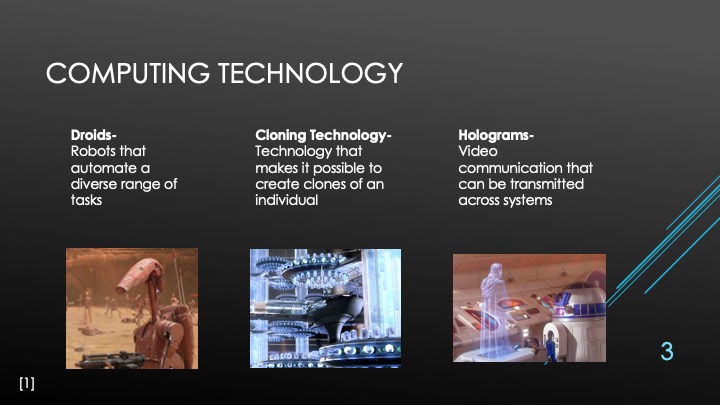 COMPUTING TECHNOLOGY

Droids-
Robots that automate a diverse range of tasks

Cloning Technology-
Technology that makes it possible to create clones of an individual

Holograms-
Video communication that can be transmitted across systems

3

[1]